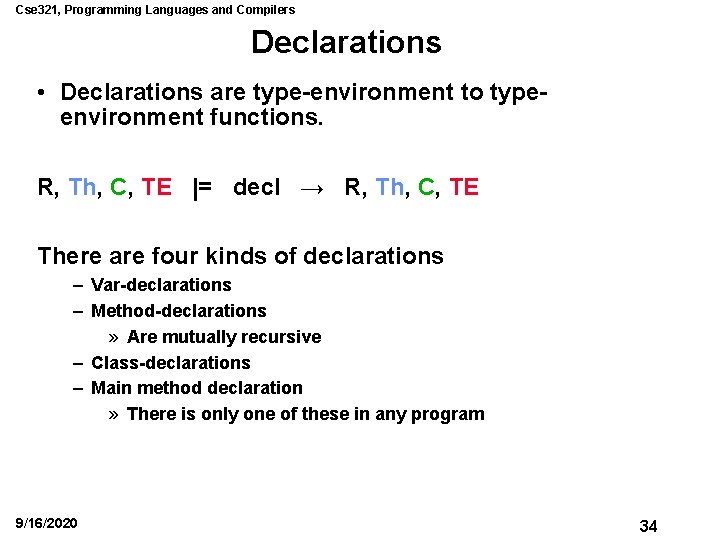 Cse321, Programming Languages and Compilers

Declarations

• Declarations are type-environment to type-environment functions.

R, Th, C, TE |= decl → R, Th, C, TE

There are four kinds of declarations
– Var-declarations
– Method-declarations
» Are mutually recursive
– Class-declarations
– Main method declaration
» There is only one of these in any program

9/16/2020

34